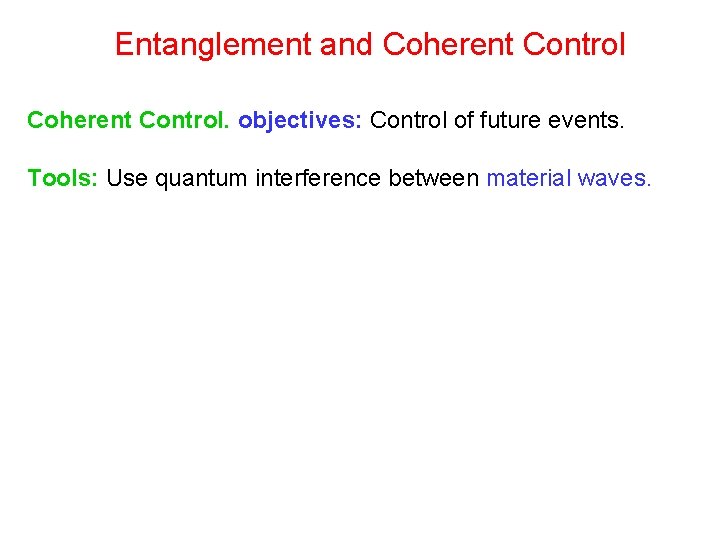 Entanglement and Coherent Control

Coherent Control. objectives: Control of future events.

Tools: Use quantum interference between material waves.